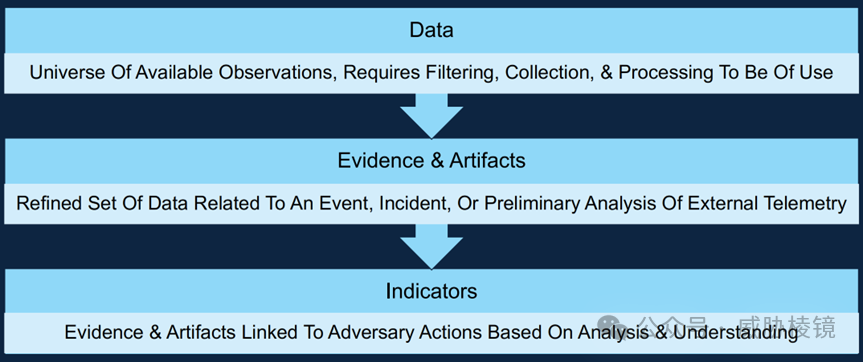 Data

Universe Of Available Observations, Requires Filtering, Collection, & Processing To Be Of Use

Evidence & Artifacts

Refined Set Of Data Related To An Event, Incident, Or Preliminary Analysis Of External Telemetry

Indicators

Evidence & Artifacts Linked To Adversary Actions Based On Analysis & Understanding

公众号 · 威胁棱镜